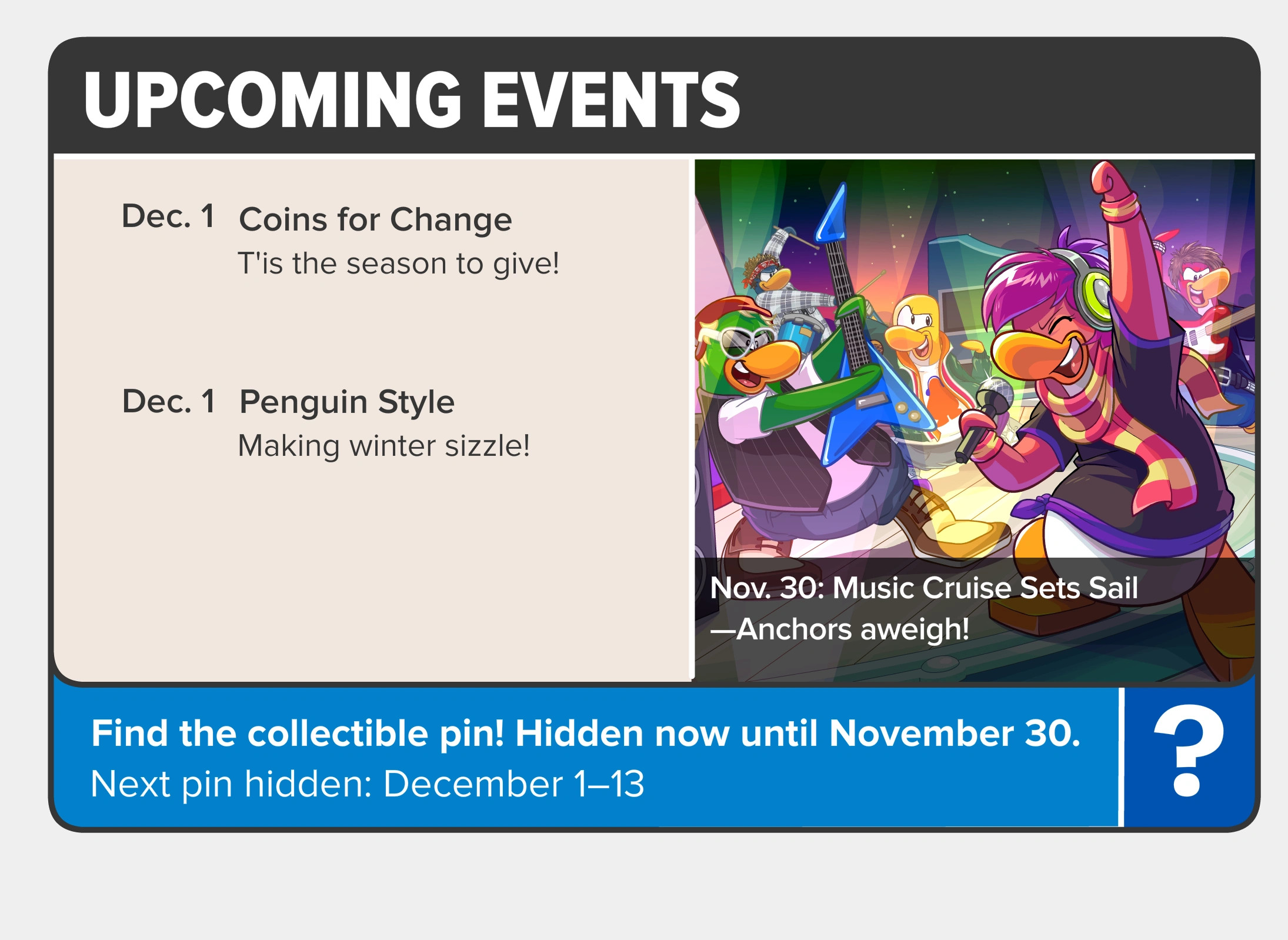 UPCOMING EVENTS

Dec. 1 Coins for Change
T'is the season to give!

Dec. 1 Penguin Style
Making winter sizzle!

Nov. 30: Music Cruise Sets Sail —Anchors aweigh!

Find the collectible pin! Hidden now until November 30.
Next pin hidden: December 1–13

?